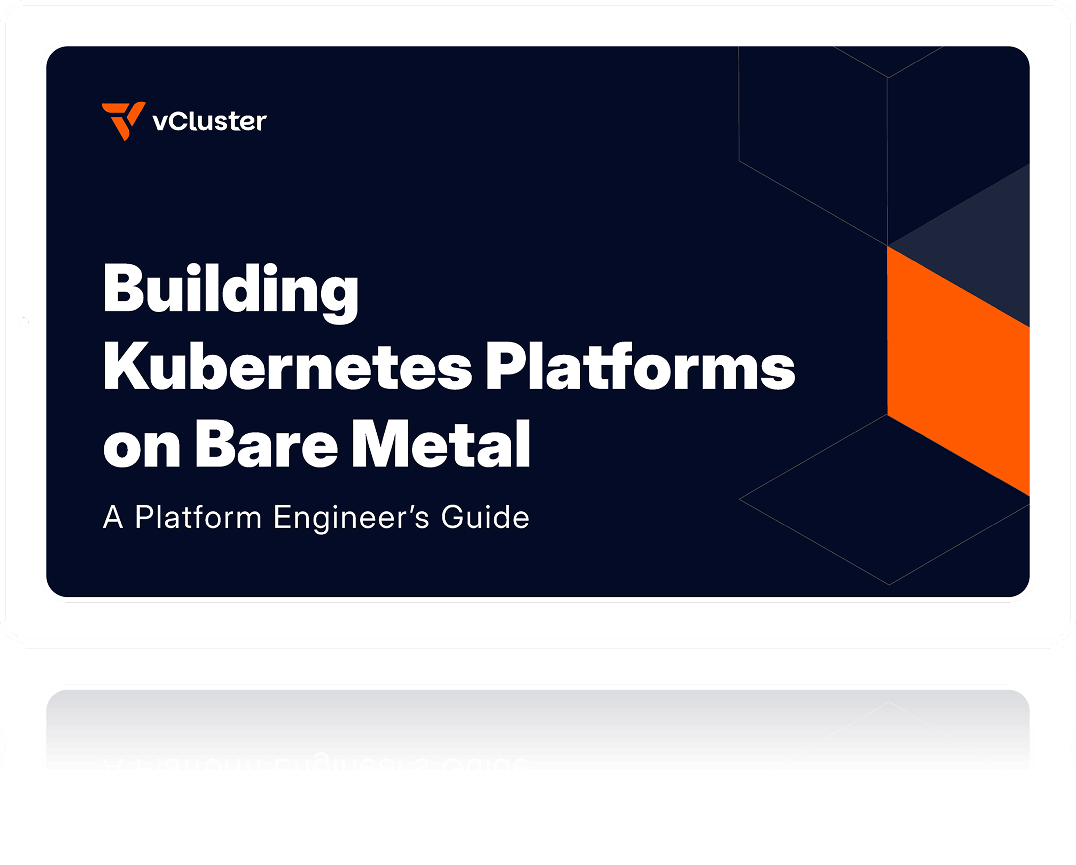 vCluster

Building Kubernetes Platforms on Bare Metal

A Platform Engineer's Guide